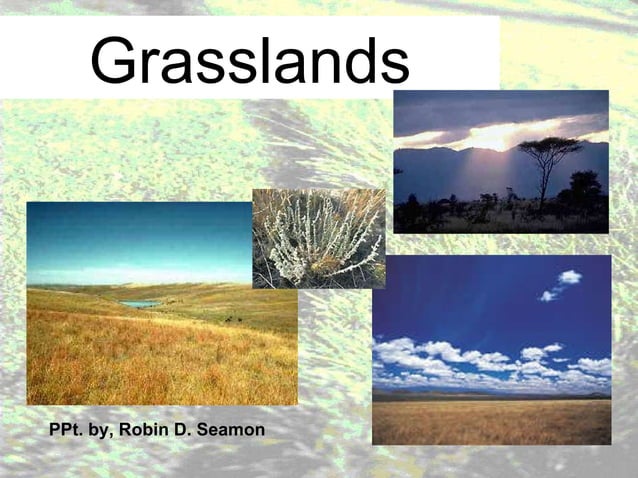 Grasslands

PPt. by, Robin D. Seamon